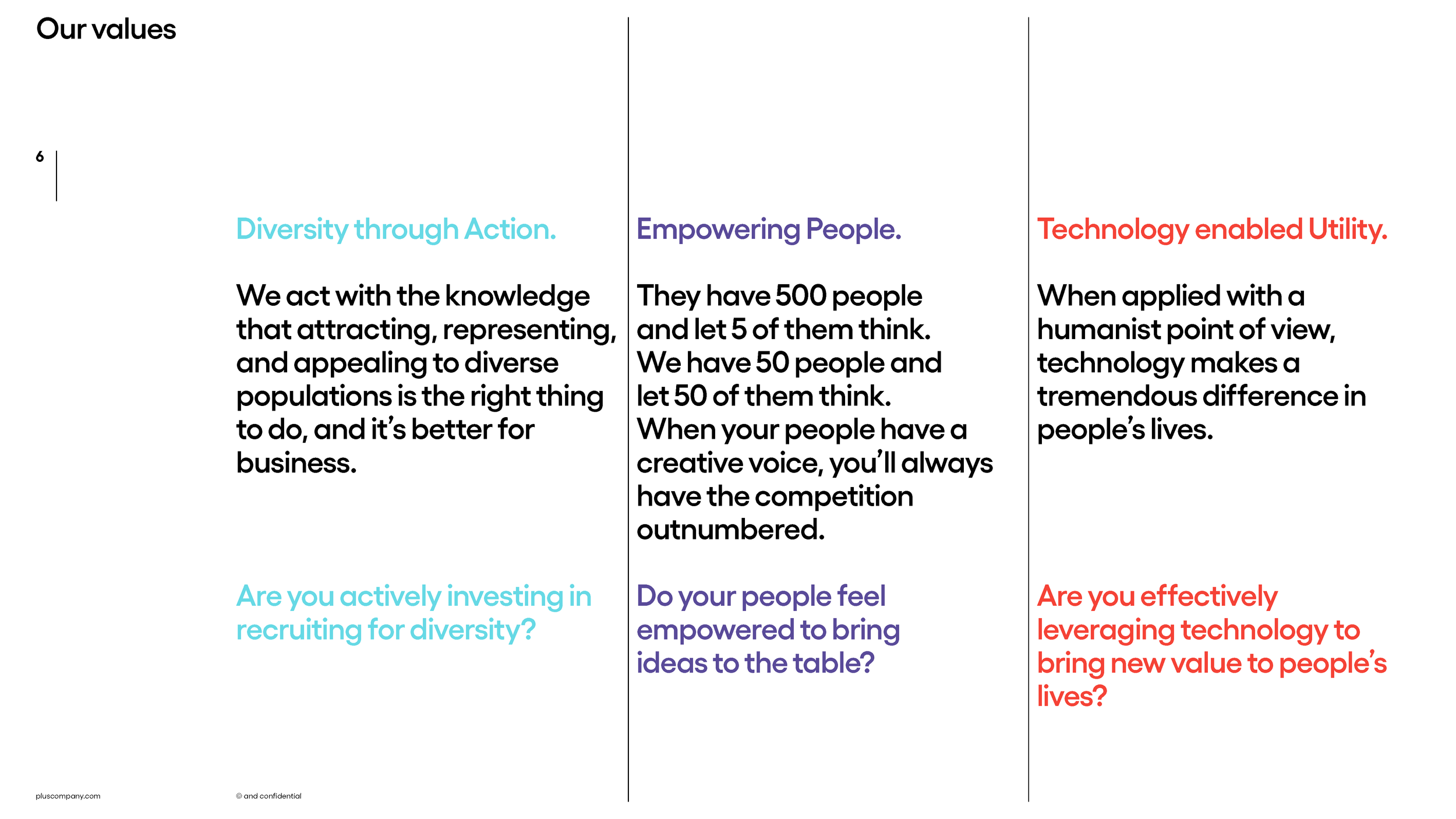 Our values

6

Diversity through Action.

We act with the knowledge that attracting, representing, and appealing to diverse populations is the right thing to do, and it's better for business.

Are you actively investing in recruiting for diversity?

Empowering People.

They have 500 people and let 5 of them think. We have 50 people and let 50 of them think. When your people have a creative voice, you'll always have the competition outnumbered.

Do your people feel empowered to bring ideas to the table?

Technology enabled Utility.

When applied with a humanist point of view, technology makes a tremendous difference in people's lives.

Are you effectively leveraging technology to bring new value to people's lives?

pluscompany.com

© and confidential